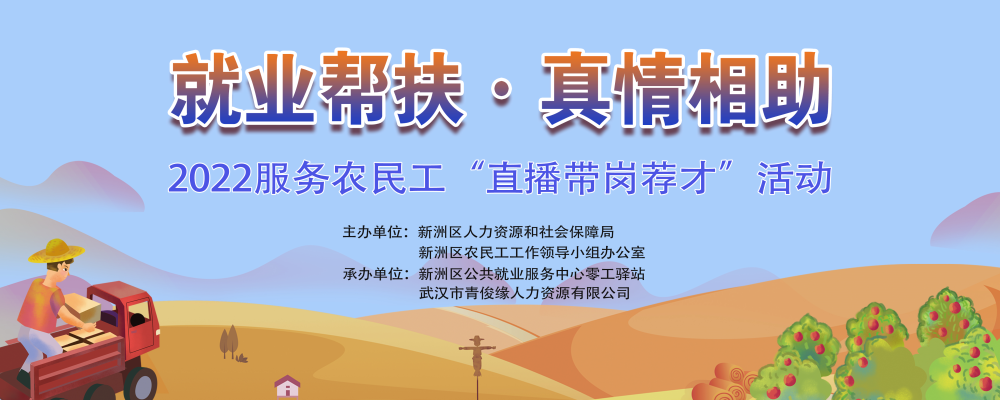 就业帮扶 · 真情相助

2022服务农民工“直播带岗荐才”活动

主办单位：新洲区人力资源和社会保障局
新洲区农民工工作领导小组办公室
承办单位：新洲区公共就业服务中心零工驿站
武汉市青俊缘人力资源有限公司